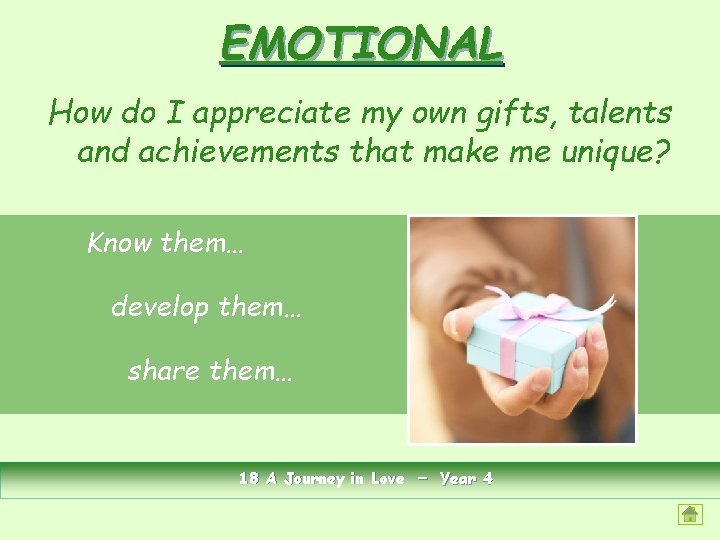 EMOTIONAL

How do I appreciate my own gifts, talents and achievements that make me unique?

Know them…

develop them…

share them…

18 A Journey in Love – Year 4